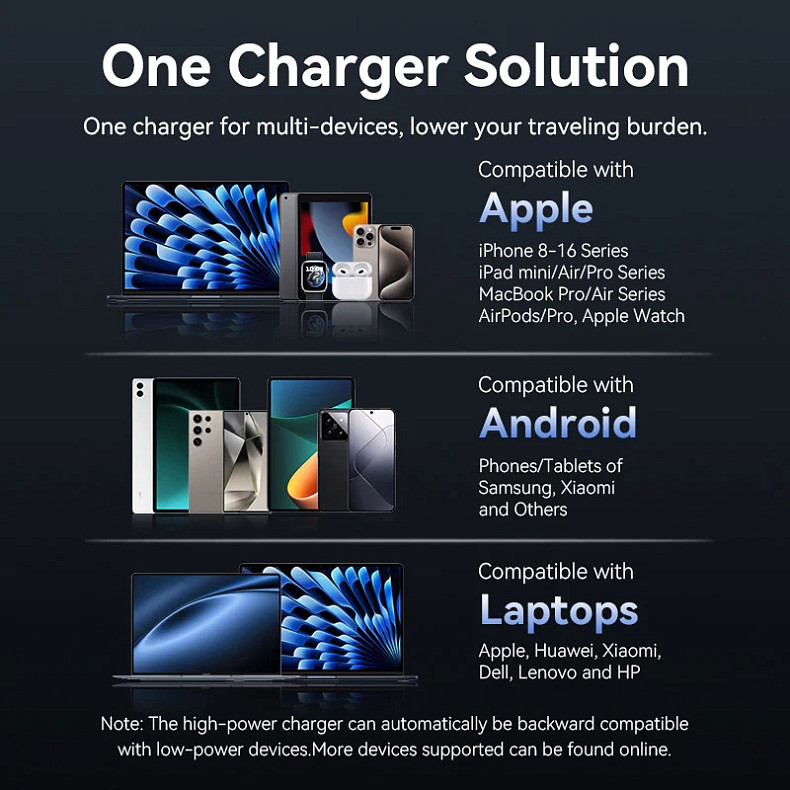 One Charger Solution

One charger for multi-devices, lower your traveling burden.

Compatible with
Apple
iPhone 8-16 Series
iPad mini/Air/Pro Series
MacBook Pro/Air Series
AirPods/Pro, Apple Watch

Compatible with
Android
Phones/Tablets of Samsung, Xiaomi and Others

Compatible with
Laptops
Apple, Huawei, Xiaomi, Dell, Lenovo and HP

Note: The high-power charger can automatically be backward compatible with low-power devices.More devices supported can be found online.